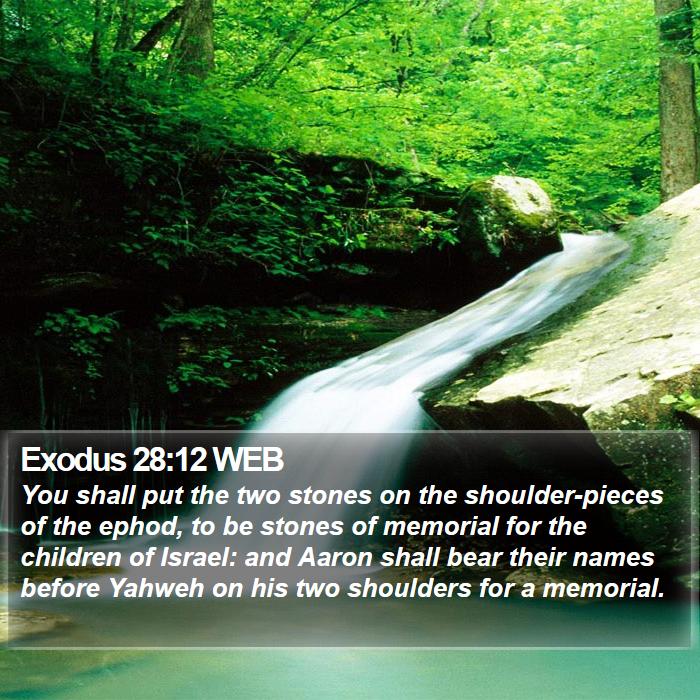 Exodus 28:12 WEB
You shall put the two stones on the shoulder-pieces of the ephod, to be stones of memorial for the children of Israel: and Aaron shall bear their names before Yahweh on his two shoulders for a memorial.